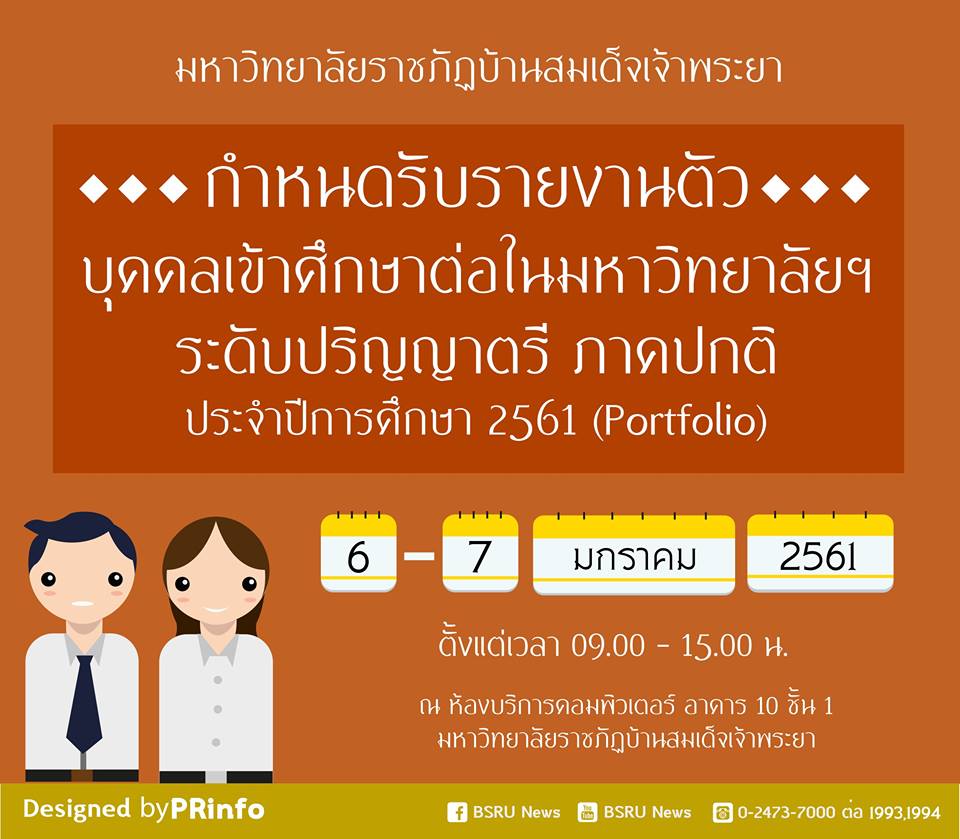 มหาวิทยาลัยราชภัฏบ้านสมเด็จเจ้าพระยา

◆◆◆ กำหนดรับรายงานตัว ◆◆◆
บุคคลเข้าศึกษาต่อในมหาวิทยาลัยฯ
ระดับปริญญาตรี ภาคปกติ
ประจำปีการศึกษา 2561 (Portfolio)

6 – 7 มกราคม 2561

ตั้งแต่เวลา 09.00 - 15.00 น.

ณ ห้องบริการคอมพิวเตอร์ อาคาร 10 ชั้น 1
มหาวิทยาลัยราชภัฏบ้านสมเด็จเจ้าพระยา

Designed by PRinfo

BSRU News BSRU News 0-2473-7000 ต่อ 1993,1994